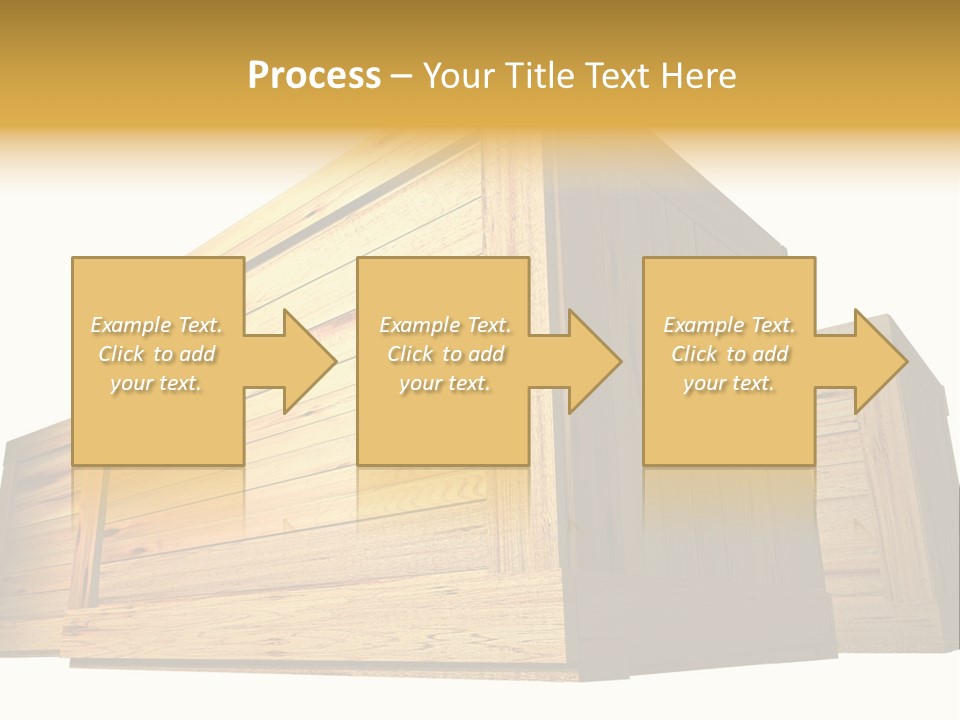 Process – Your Title Text Here

Example Text. Click to add your text.

Example Text. Click to add your text.

Example Text. Click to add your text.